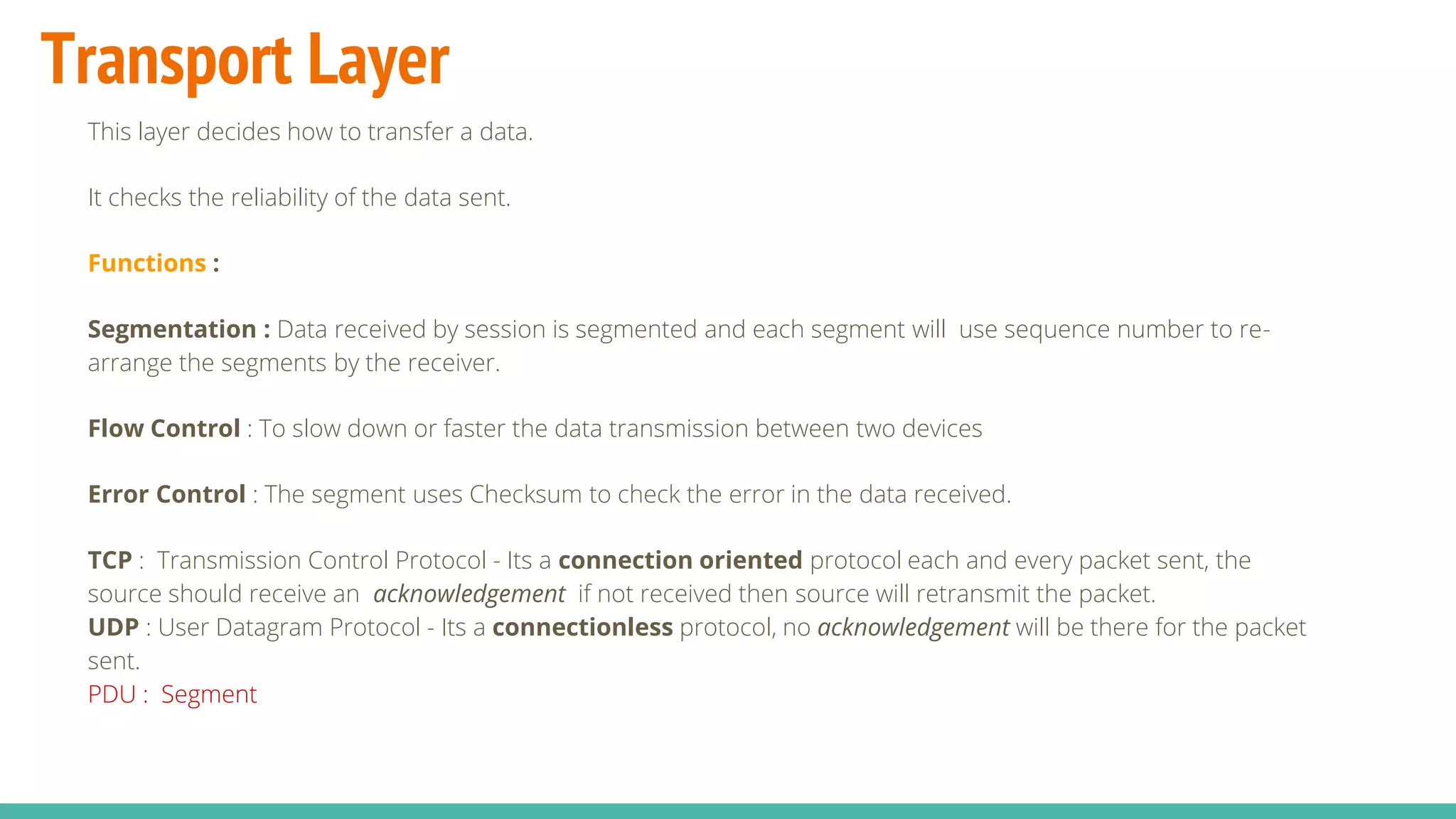 Transport Layer

This layer decides how to transfer a data.

It checks the reliability of the data sent.

Functions :

Segmentation : Data received by session is segmented and each segment will use sequence number to re-arrange the segments by the receiver.

Flow Control : To slow down or faster the data transmission between two devices

Error Control : The segment uses Checksum to check the error in the data received.

TCP : Transmission Control Protocol - Its a connection oriented protocol each and every packet sent, the source should receive an acknowledgement if not received then source will retransmit the packet.
UDP : User Datagram Protocol - Its a connectionless protocol, no acknowledgement will be there for the packet sent.
PDU : Segment